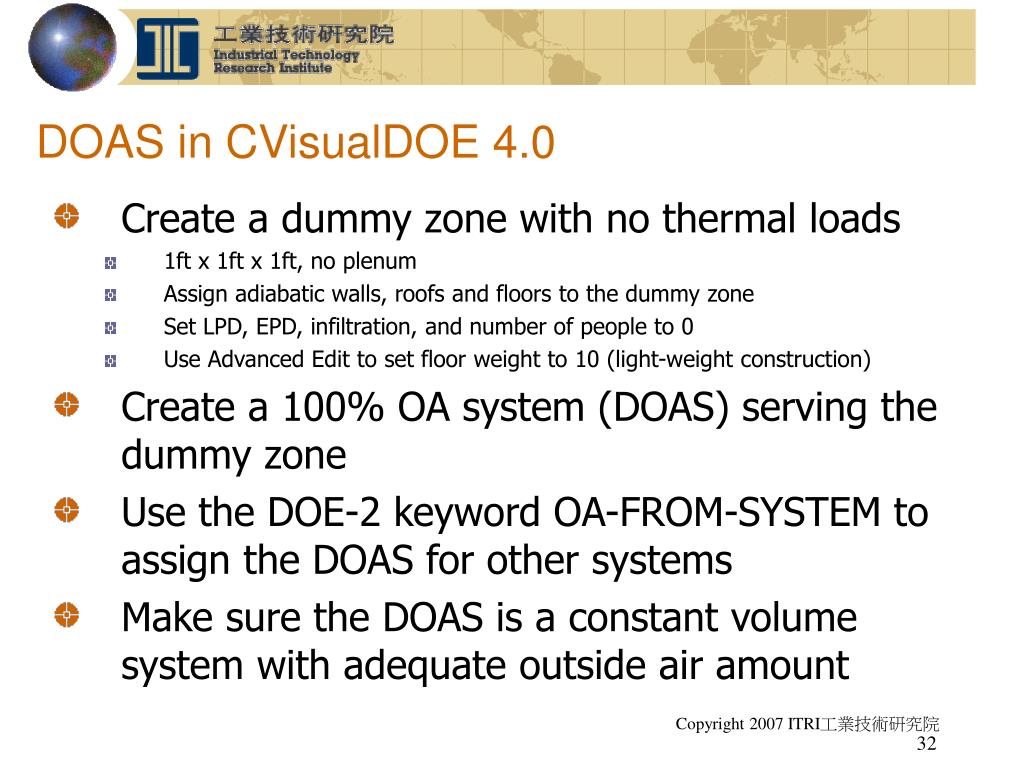 工業技術研究院
Industrial Technology Research Institute

DOAS in CVisualDOE 4.0

Create a dummy zone with no thermal loads
1ft x 1ft x 1ft, no plenum
Assign adiabatic walls, roofs and floors to the dummy zone
Set LPD, EPD, infiltration, and number of people to 0
Use Advanced Edit to set floor weight to 10 (light-weight construction)

Create a 100% OA system (DOAS) serving the dummy zone

Use the DOE-2 keyword OA-FROM-SYSTEM to assign the DOAS for other systems

Make sure the DOAS is a constant volume system with adequate outside air amount

Copyright 2007 ITRI工業技術研究院
32